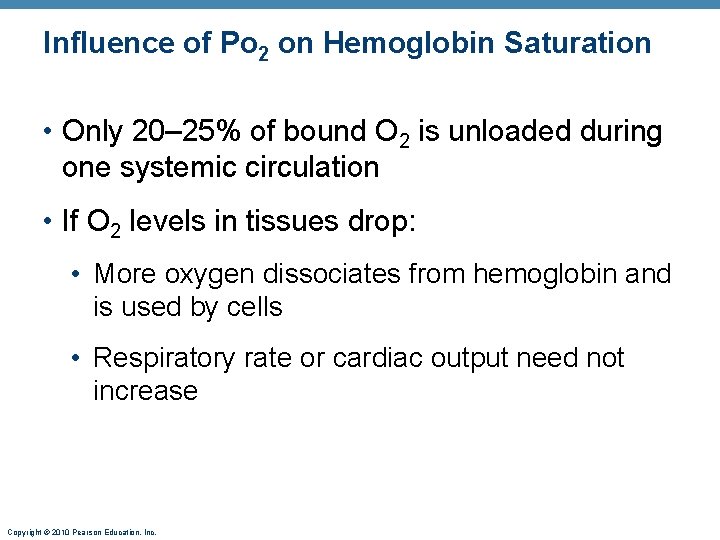 Influence of $Po_2$ on Hemoglobin Saturation

• Only 20–25% of bound $O_2$ is unloaded during one systemic circulation

• If $O_2$ levels in tissues drop:

• More oxygen dissociates from hemoglobin and is used by cells

• Respiratory rate or cardiac output need not increase

Copyright © 2010 Pearson Education, Inc.